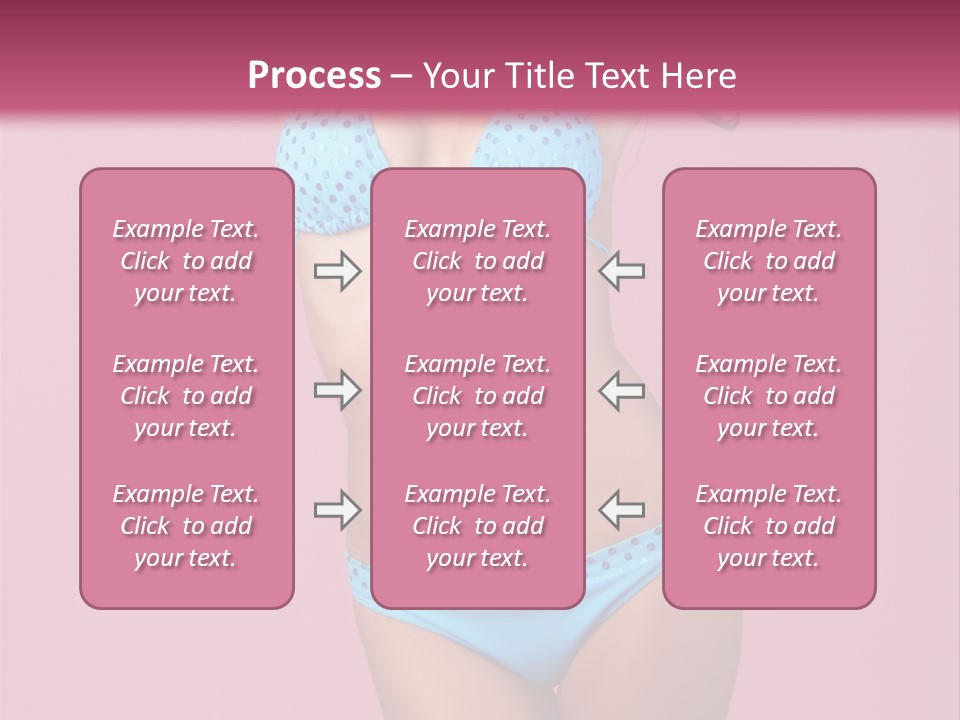 Process – Your Title Text Here

Example Text. Click to add your text.

Example Text. Click to add your text.

Example Text. Click to add your text.

Example Text. Click to add your text.

Example Text. Click to add your text.

Example Text. Click to add your text.

Example Text. Click to add your text.

Example Text. Click to add your text.

Example Text. Click to add your text.